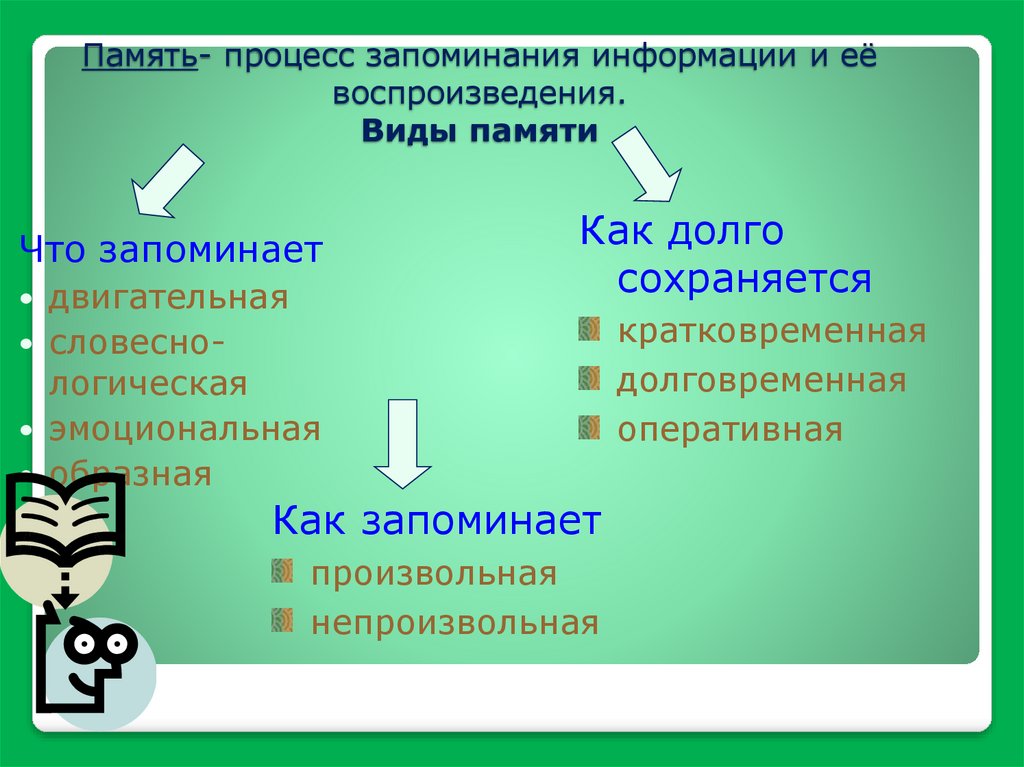 Память- процесс запоминания информации и её воспроизведения.
Виды памяти

Что запоминает
• двигательная
• словесно-логическая
• эмоциональная
• образная

Как долго сохраняется
кратковременная
долговременная
оперативная

Как запоминает
произвольная
непроизвольная